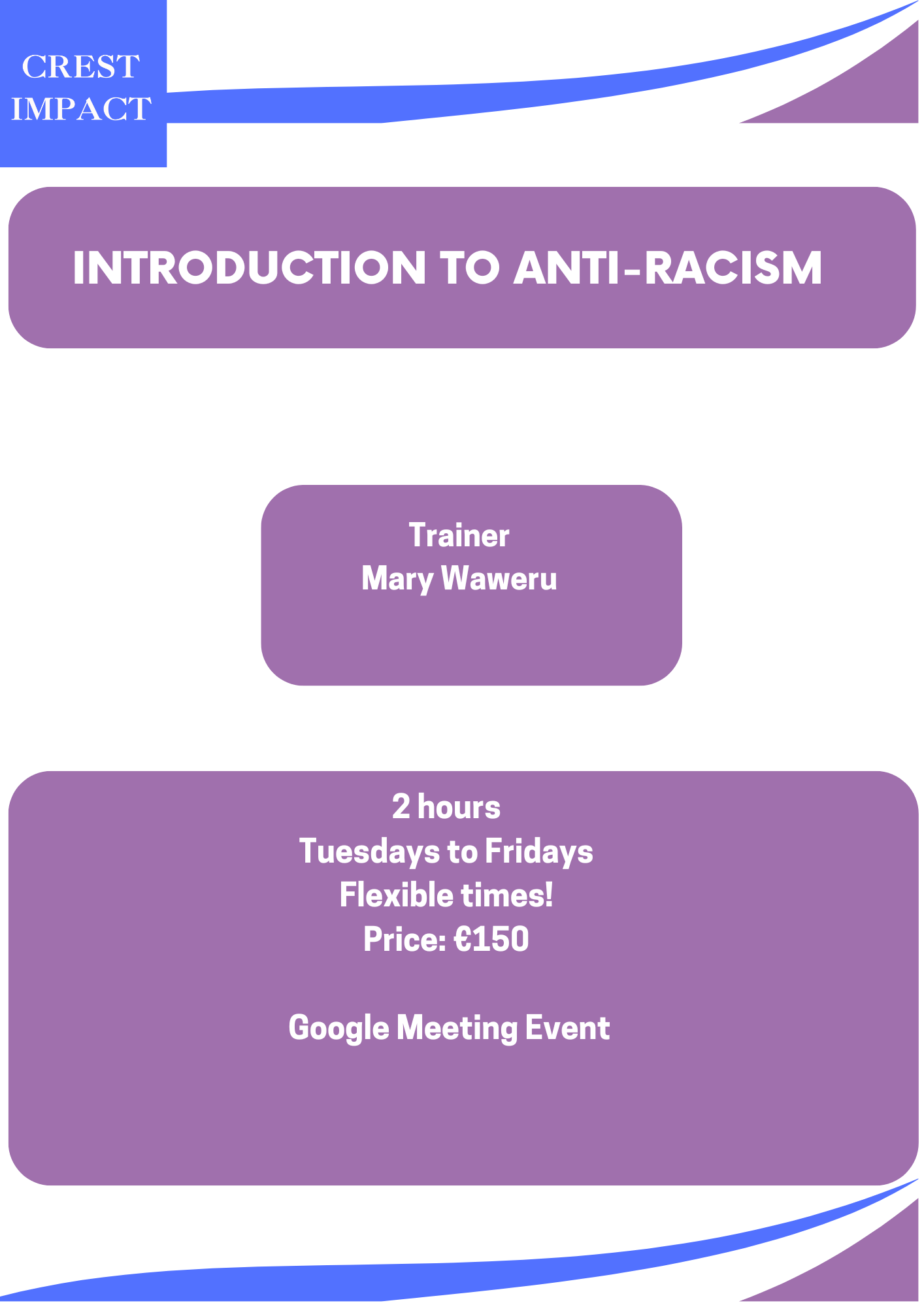 CREST
IMPACT

INTRODUCTION TO ANTI-RACISM

Trainer
Mary Waweru

2 hours
Tuesdays to Fridays
Flexible times!
Price: €150

Google Meeting Event